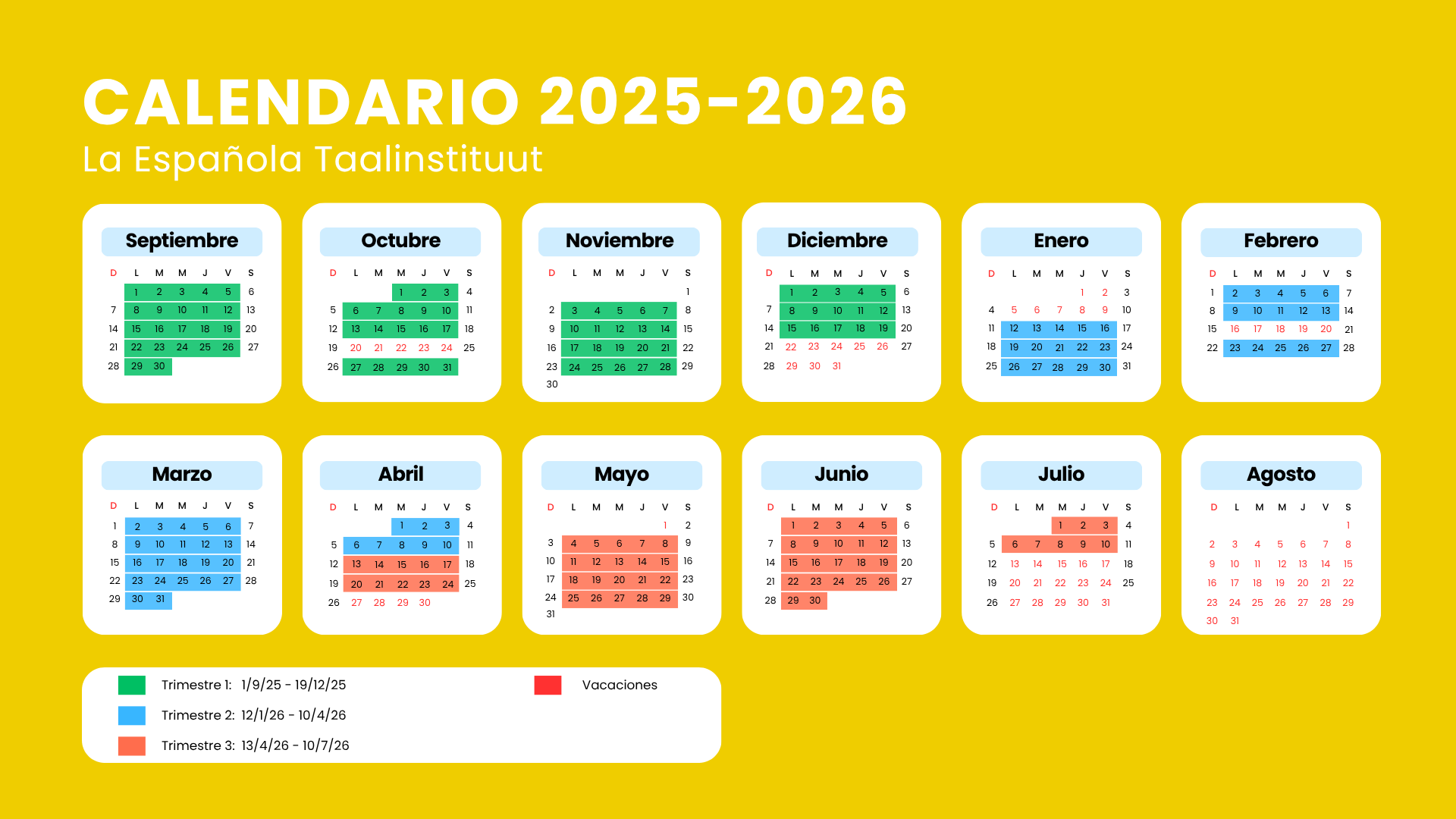 CALENDARIO 2025-2026
La Española Taalinstituut

Septiembre

| D | L | M | M | J | V | S |
|---|---|---|---|---|---|---|
| | 1 | 2 | 3 | 4 | 5 | 6 |
| 7 | 8 | 9 | 10 | 11 | 12 | 13 |
| 14 | 15 | 16 | 17 | 18 | 19 | 20 |
| 21 | 22 | 23 | 24 | 25 | 26 | 27 |
| 28 | 29 | 30 | | | | |

Octubre

| D | L | M | M | J | V | S |
|---|---|---|---|---|---|---|
| | | | 1 | 2 | 3 | 4 |
| 5 | 6 | 7 | 8 | 9 | 10 | 11 |
| 12 | 13 | 14 | 15 | 16 | 17 | 18 |
| 19 | 20 | 21 | 22 | 23 | 24 | 25 |
| 26 | 27 | 28 | 29 | 30 | 31 | |

Noviembre

| D | L | M | M | J | V | S |
|---|---|---|---|---|---|---|
| | | | | | | 1 |
| 2 | 3 | 4 | 5 | 6 | 7 | 8 |
| 9 | 10 | 11 | 12 | 13 | 14 | 15 |
| 16 | 17 | 18 | 19 | 20 | 21 | 22 |
| 23 | 24 | 25 | 26 | 27 | 28 | 29 |
| 30 | | | | | | |

Diciembre

| D | L | M | M | J | V | S |
|---|---|---|---|---|---|---|
| | 1 | 2 | 3 | 4 | 5 | 6 |
| 7 | 8 | 9 | 10 | 11 | 12 | 13 |
| 14 | 15 | 16 | 17 | 18 | 19 | 20 |
| 21 | 22 | 23 | 24 | 25 | 26 | 27 |
| 28 | 29 | 30 | 31 | | | |

Enero

| D | L | M | M | J | V | S |
|---|---|---|---|---|---|---|
| | | | | 1 | 2 | 3 |
| 4 | 5 | 6 | 7 | 8 | 9 | 10 |
| 11 | 12 | 13 | 14 | 15 | 16 | 17 |
| 18 | 19 | 20 | 21 | 22 | 23 | 24 |
| 25 | 26 | 27 | 28 | 29 | 30 | 31 |

Febrero

| D | L | M | M | J | V | S |
|---|---|---|---|---|---|---|
| 1 | 2 | 3 | 4 | 5 | 6 | 7 |
| 8 | 9 | 10 | 11 | 12 | 13 | 14 |
| 15 | 16 | 17 | 18 | 19 | 20 | 21 |
| 22 | 23 | 24 | 25 | 26 | 27 | 28 |

Marzo

| D | L | M | M | J | V | S |
|---|---|---|---|---|---|---|
| 1 | 2 | 3 | 4 | 5 | 6 | 7 |
| 8 | 9 | 10 | 11 | 12 | 13 | 14 |
| 15 | 16 | 17 | 18 | 19 | 20 | 21 |
| 22 | 23 | 24 | 25 | 26 | 27 | 28 |
| 29 | 30 | 31 | | | | |

Abril

| D | L | M | M | J | V | S |
|---|---|---|---|---|---|---|
| | | | 1 | 2 | 3 | 4 |
| 5 | 6 | 7 | 8 | 9 | 10 | 11 |
| 12 | 13 | 14 | 15 | 16 | 17 | 18 |
| 19 | 20 | 21 | 22 | 23 | 24 | 25 |
| 26 | 27 | 28 | 29 | 30 | | |

Mayo

| D | L | M | M | J | V | S |
|---|---|---|---|---|---|---|
| | | | | | 1 | 2 |
| 3 | 4 | 5 | 6 | 7 | 8 | 9 |
| 10 | 11 | 12 | 13 | 14 | 15 | 16 |
| 17 | 18 | 19 | 20 | 21 | 22 | 23 |
| 24 | 25 | 26 | 27 | 28 | 29 | 30 |
| 31 | | | | | | |

Junio

| D | L | M | M | J | V | S |
|---|---|---|---|---|---|---|
| | 1 | 2 | 3 | 4 | 5 | 6 |
| 7 | 8 | 9 | 10 | 11 | 12 | 13 |
| 14 | 15 | 16 | 17 | 18 | 19 | 20 |
| 21 | 22 | 23 | 24 | 25 | 26 | 27 |
| 28 | 29 | 30 | | | | |

Julio

| D | L | M | M | J | V | S |
|---|---|---|---|---|---|---|
| | | | 1 | 2 | 3 | 4 |
| 5 | 6 | 7 | 8 | 9 | 10 | 11 |
| 12 | 13 | 14 | 15 | 16 | 17 | 18 |
| 19 | 20 | 21 | 22 | 23 | 24 | 25 |
| 26 | 27 | 28 | 29 | 30 | 31 | |

Agosto

| D | L | M | M | J | V | S |
|---|---|---|---|---|---|---|
| | | | | | | 1 |
| 2 | 3 | 4 | 5 | 6 | 7 | 8 |
| 9 | 10 | 11 | 12 | 13 | 14 | 15 |
| 16 | 17 | 18 | 19 | 20 | 21 | 22 |
| 23 | 24 | 25 | 26 | 27 | 28 | 29 |
| 30 | 31 | | | | | |

Trimestre 1: 1/9/25 - 19/12/25
Trimestre 2: 12/1/26 - 10/4/26
Trimestre 3: 13/4/26 - 10/7/26
Vacaciones